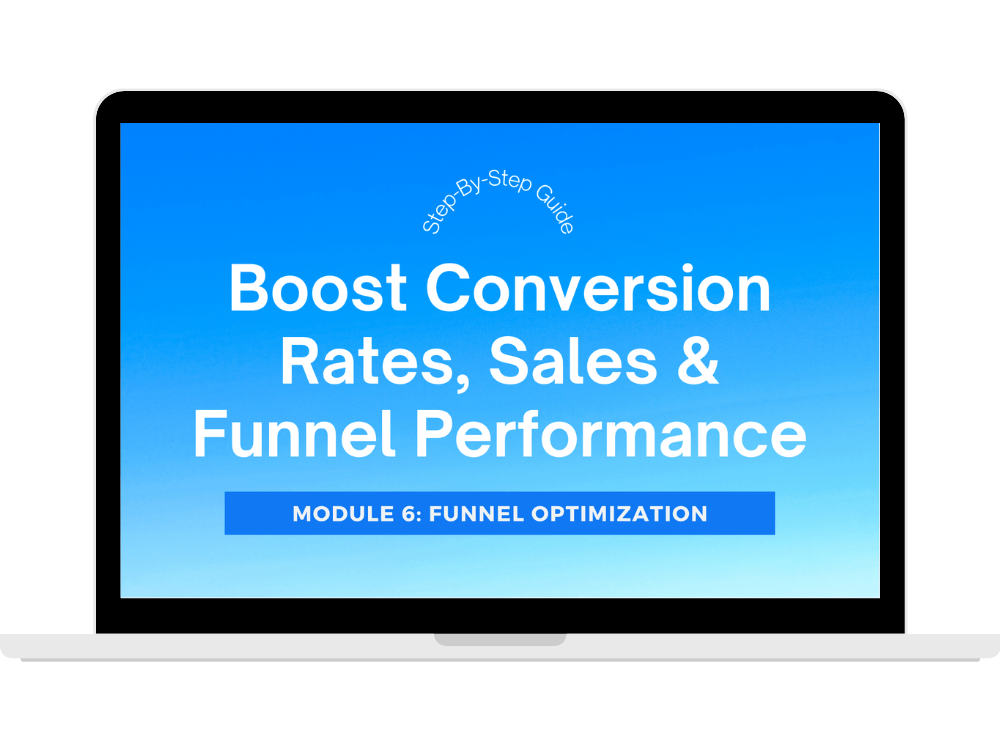 Step-By-Step Guide

Boost Conversion Rates, Sales & Funnel Performance

MODULE 6: FUNNEL OPTIMIZATION